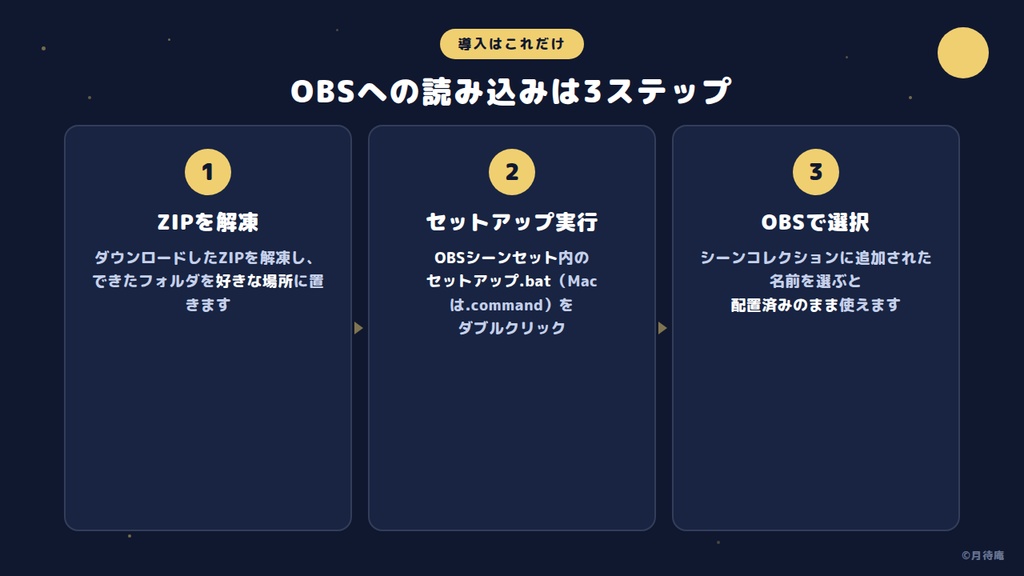 導入はこれだけ

OBSへの読み込みは3ステップ

1

ZIPを解凍

ダウンロードしたZIPを解凍し、できたフォルダを好きな場所に置きます

2

セットアップ実行

OBSシーンセット内のセットアップ.bat（Macは.command）をダブルクリック

3

OBSで選択

シーンコレクションに追加された名前を選ぶと配置済みのまま使えます

©月待庵